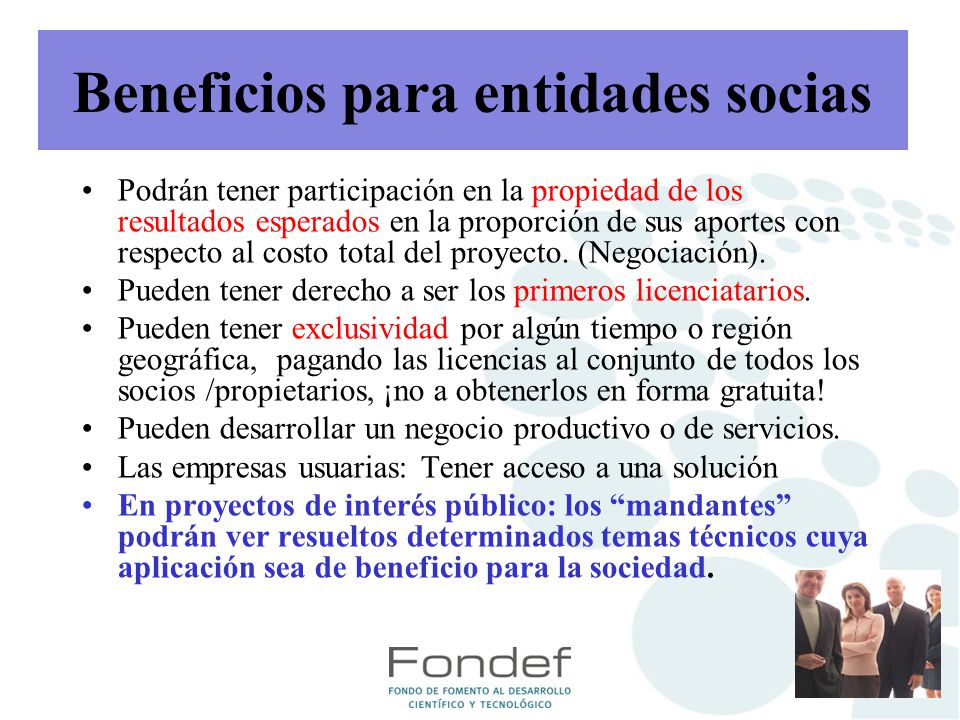 Beneficios para entidades socias

• Podrán tener participación en la propiedad de los resultados esperados en la proporción de sus aportes con respecto al costo total del proyecto. (Negociación).
• Pueden tener derecho a ser los primeros licenciatarios.
• Pueden tener exclusividad por algún tiempo o región geográfica, pagando las licencias al conjunto de todos los socios /propietarios, ¡no a obtenerlos en forma gratuita!
• Pueden desarrollar un negocio productivo o de servicios.
• Las empresas usuarias: Tener acceso a una solución
• En proyectos de interés público: los “mandantes” podrán ver resueltos determinados temas técnicos cuya aplicación sea de beneficio para la sociedad.

Fondef
FONDO DE FOMENTO AL DESARROLLO CIENTÍFICO Y TECNOLÓGICO